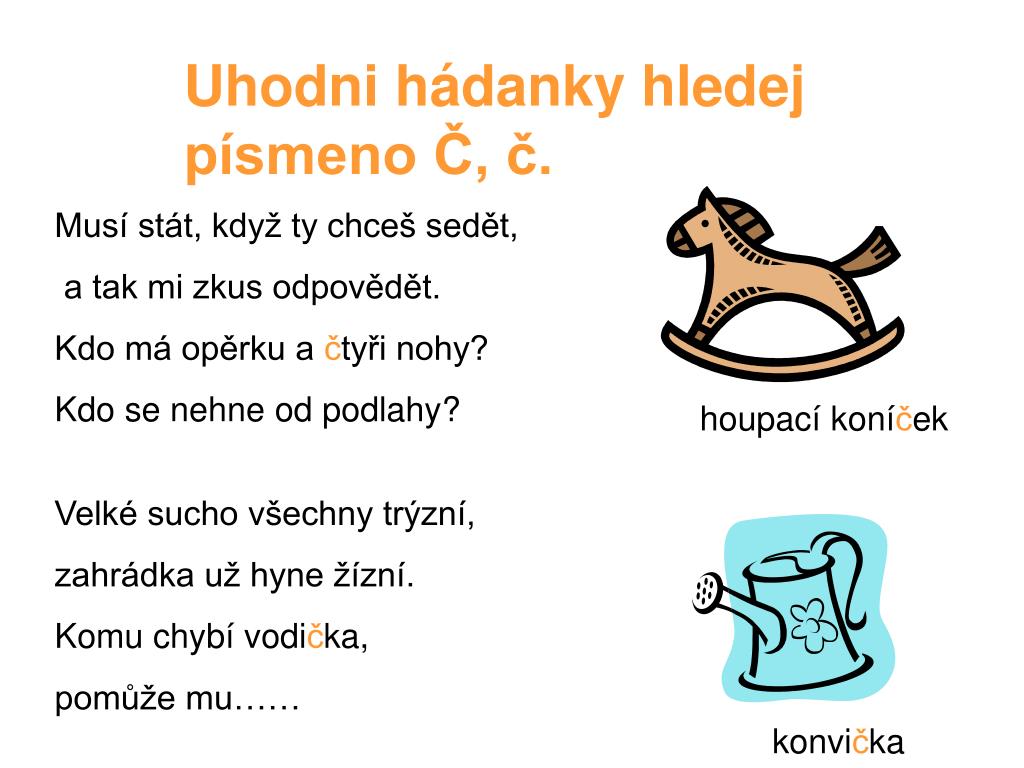 Uhodni hádanky hledej písmeno Č, č.

Musí stát, když ty chceš sedět,

a tak mi zkus odpovědět.

Kdo má opěrku a čtyři nohy?

Kdo se nehne od podlahy?

houpací koníček

Velké sucho všechny trýzní,

zahrádka už hyne žízní.

Komu chybí vodička,

pomůže mu……

konvička